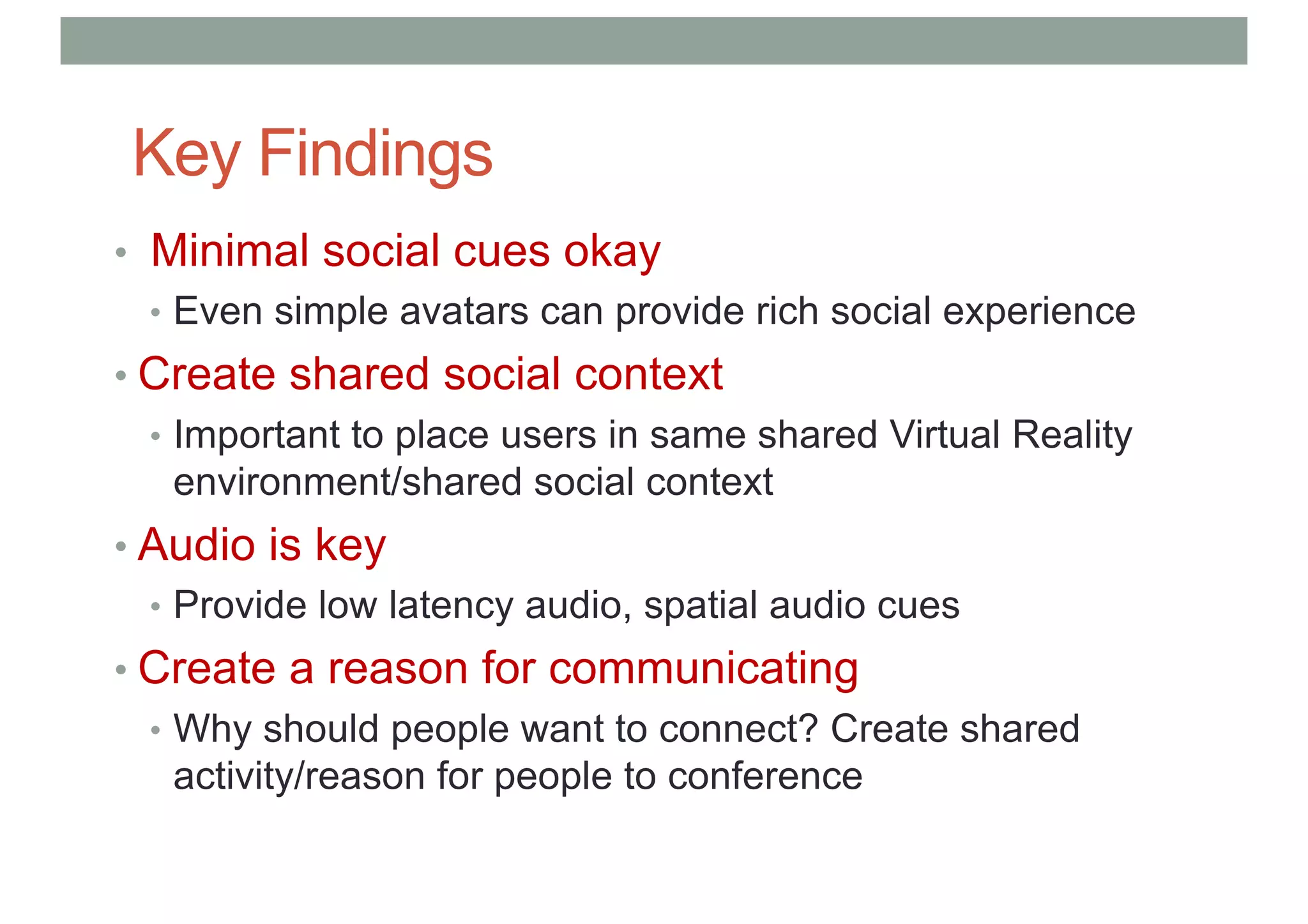 Key Findings

• Minimal social cues okay
  • Even simple avatars can provide rich social experience
• Create shared social context
  • Important to place users in same shared Virtual Reality environment/shared social context
• Audio is key
  • Provide low latency audio, spatial audio cues
• Create a reason for communicating
  • Why should people want to connect? Create shared activity/reason for people to conference